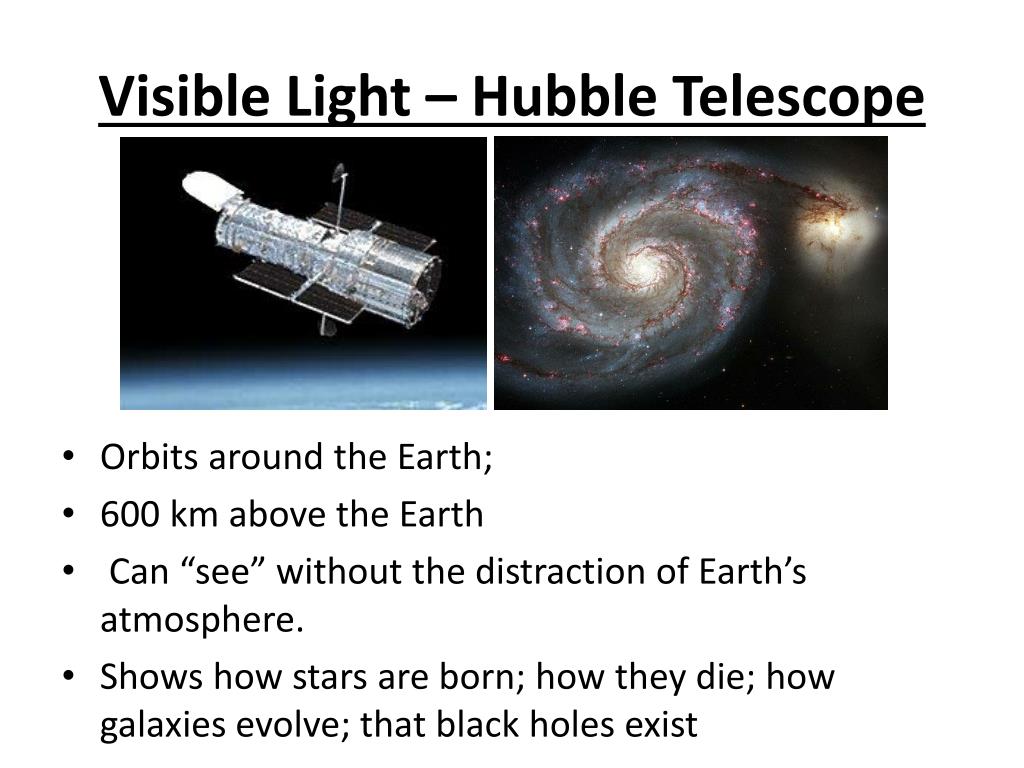 Visible Light – Hubble Telescope

• Orbits around the Earth;
• 600 km above the Earth
• Can “see” without the distraction of Earth’s atmosphere.
• Shows how stars are born; how they die; how galaxies evolve; that black holes exist